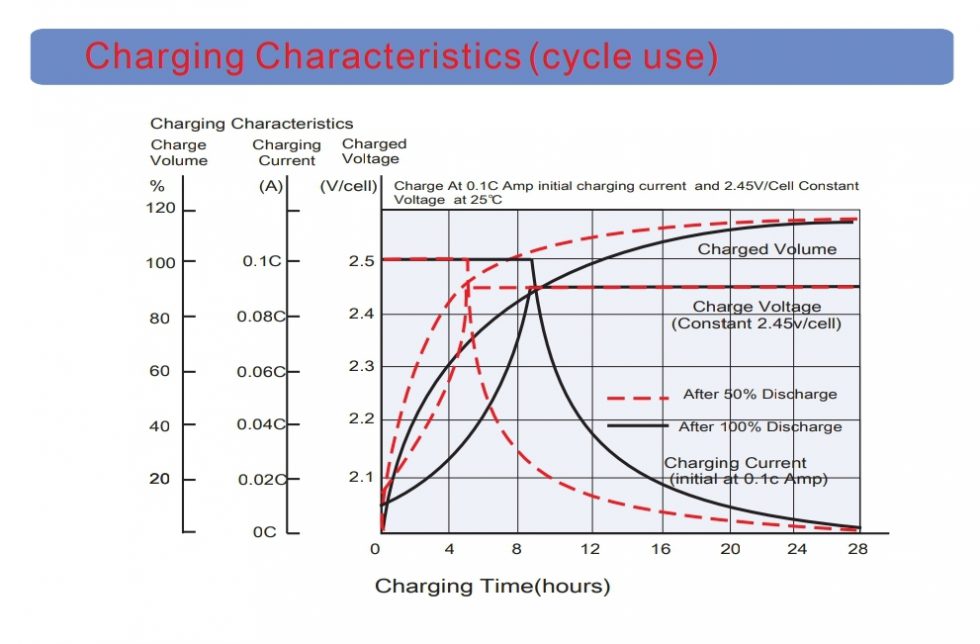 Charging Characteristics (cycle use)

Charging Characteristics

Charge Volume

Charging Current

Charged Voltage

%

(A)

(V/cell)

Charge At 0.1C Amp initial charging current and 2.45V/Cell Constant Voltage at 25℃

120

100

80

60

40

20

0.1C

0.08C

0.06C

0.04C

0.02C

0C

2.5

2.4

2.3

2.2

2.1

Charged Volume

Charge Voltage (Constant 2.45v/cell)

After 50% Discharge

After 100% Discharge

Charging Current (initial at 0.1c Amp)

0

4

8

12

16

20

24

28

Charging Time(hours)